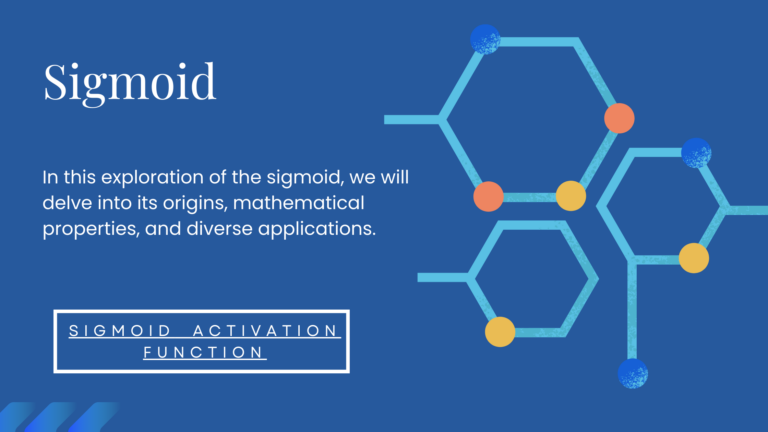 Sigmoid

In this exploration of the sigmoid, we will delve into its origins, mathematical properties, and diverse applications.

SIGMOID ACTIVATION FUNCTION